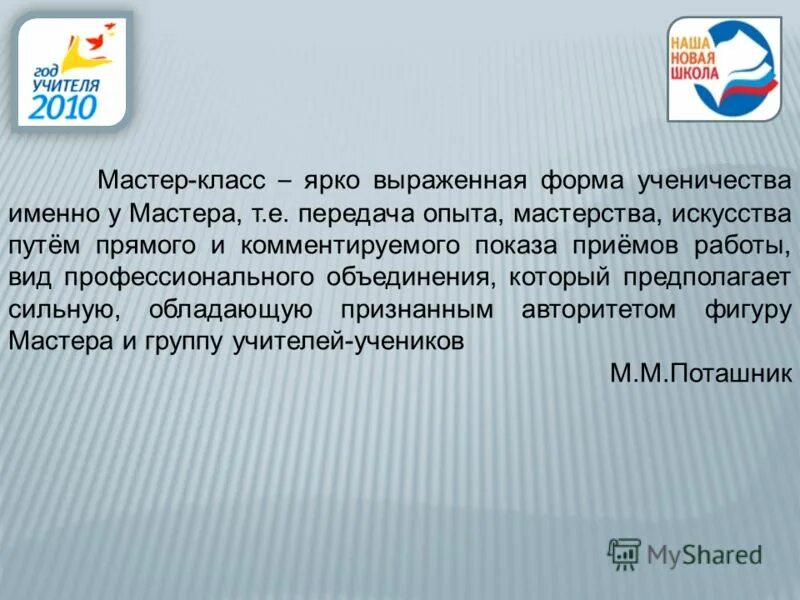 год УЧИТЕЛЯ 2010

НАША НОВАЯ ШКОЛА

Мастер-класс – ярко выраженная форма ученичества именно у Мастера, т.е. передача опыта, мастерства, искусства путём прямого и комментируемого показа приёмов работы, вид профессионального объединения, который предполагает сильную, обладающую признанным авторитетом фигуру Мастера и группу учителей-учеников

М.М.Поташник

MyShared